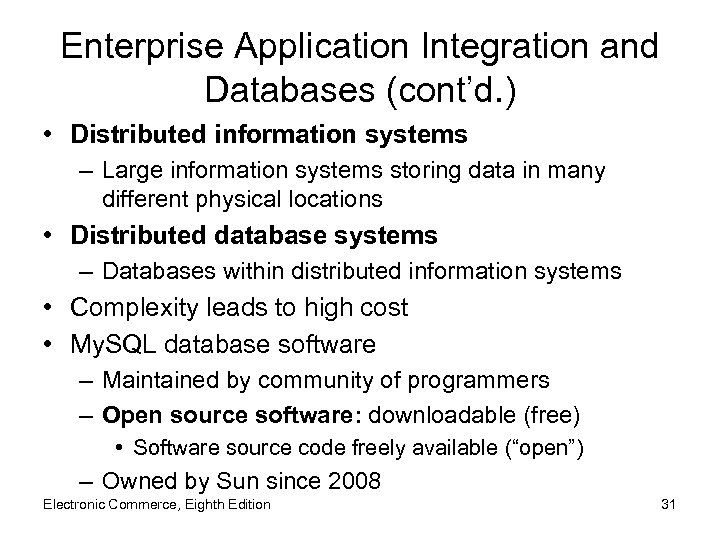 Enterprise Application Integration and Databases (cont’d.)

• Distributed information systems
– Large information systems storing data in many different physical locations
• Distributed database systems
– Databases within distributed information systems
• Complexity leads to high cost
• MySQL database software
– Maintained by community of programmers
– Open source software: downloadable (free)
• Software source code freely available (“open”)
– Owned by Sun since 2008

Electronic Commerce, Eighth Edition
31